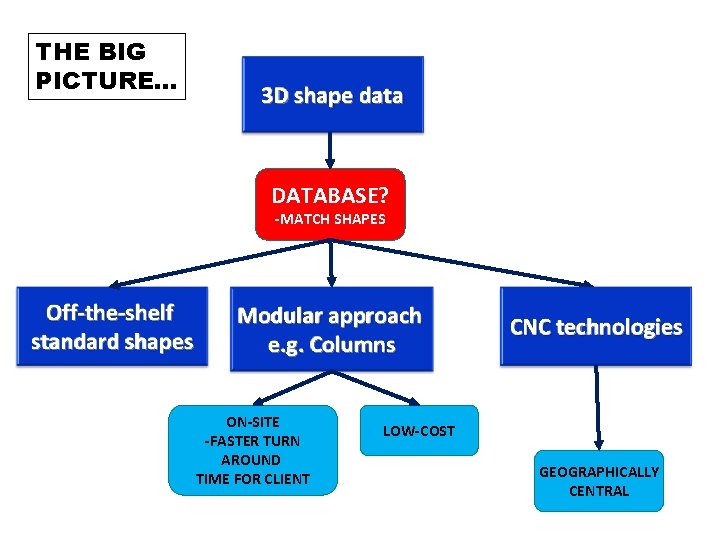 THE BIG PICTURE...

3D shape data

DATABASE?
-MATCH SHAPES

Off-the-shelf standard shapes

Modular approach e.g. Columns

CNC technologies

ON-SITE
-FASTER TURN AROUND TIME FOR CLIENT

LOW-COST

GEOGRAPHICALLY CENTRAL